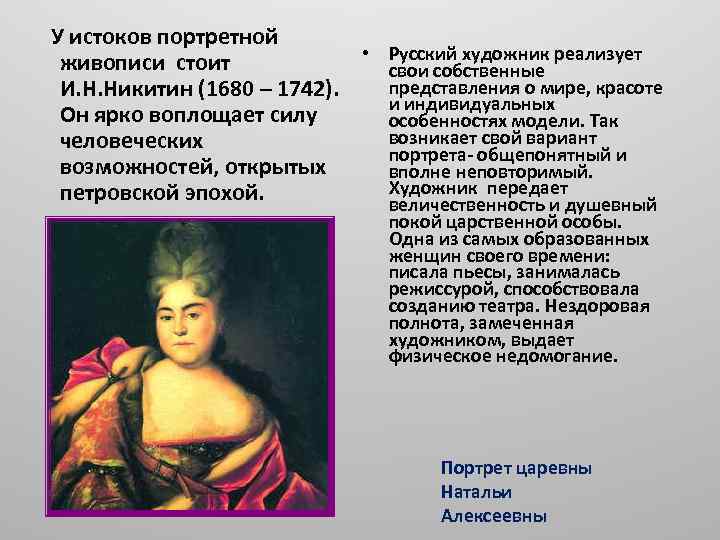 У истоков портретной живописи стоит И.Н.Никитин (1680 – 1742). Он ярко воплощает силу человеческих возможностей, открытых петровской эпохой.

• Русский художник реализует свои собственные представления о мире, красоте и индивидуальных особенностях модели. Так возникает свой вариант портрета- общепонятный и вполне неповторимый. Художник передает величественность и душевный покой царственной особы. Одна из самых образованных женщин своего времени: писала пьесы, занималась режиссурой, способствовала созданию театра. Нездоровая полнота, замеченная художником, выдает физическое недомогание.

Портрет царевны Натальи Алексеевны